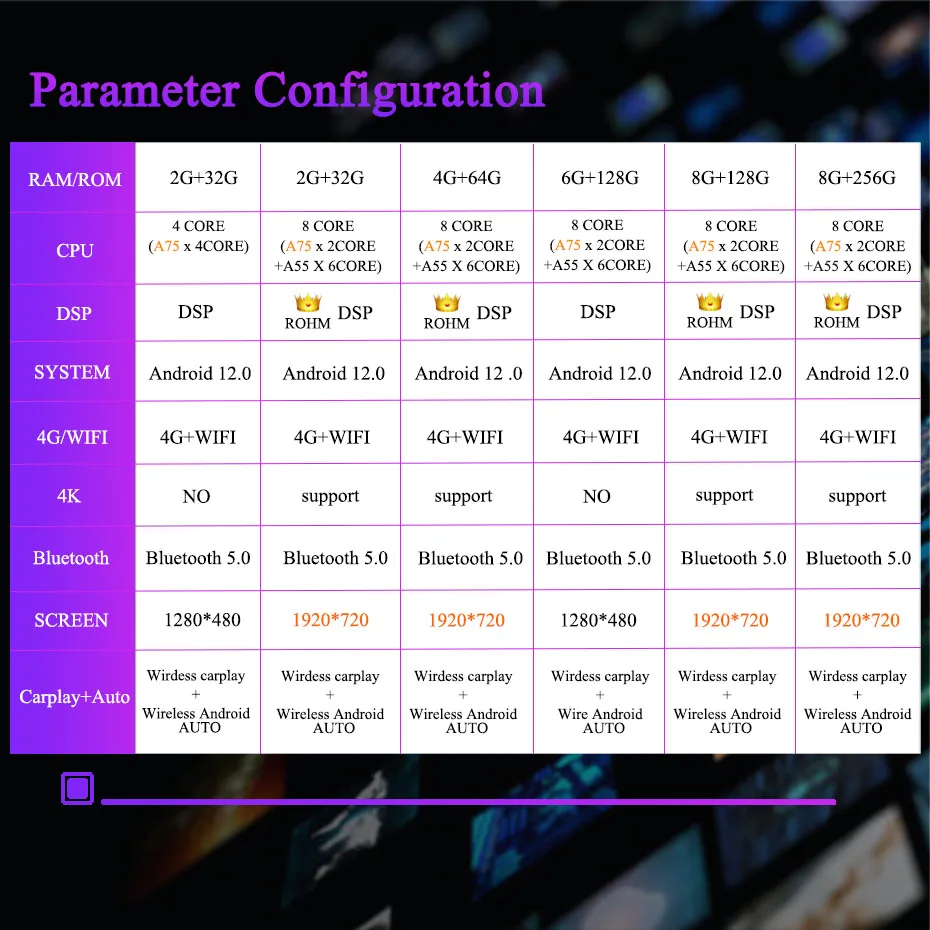 Parameter Configuration

| RAM/ROM | 2G+32G | 2G+32G | 4G+64G | 6G+128G | 8G+128G | 8G+256G |
|---|---|---|---|---|---|---|
| CPU | 4 CORE (A75 x 4CORE) | 8 CORE (A75 x 2CORE +A55 X 6CORE) | 8 CORE (A75 x 2CORE +A55 X 6CORE) | 8 CORE (A75 x 2CORE +A55 X 6CORE) | 8 CORE (A75 x 2CORE +A55 X 6CORE) | 8 CORE (A75 x 2CORE +A55 X 6CORE) |
| DSP | DSP | ROHM DSP | ROHM DSP | DSP | ROHM DSP | ROHM DSP |
| SYSTEM | Android 12.0 | Android 12.0 | Android 12 .0 | Android 12.0 | Android 12.0 | Android 12.0 |
| 4G/WIFI | 4G+WIFI | 4G+WIFI | 4G+WIFI | 4G+WIFI | 4G+WIFI | 4G+WIFI |
| 4K | NO | support | support | NO | support | support |
| Bluetooth | Bluetooth 5.0 | Bluetooth 5.0 | Bluetooth 5.0 | Bluetooth 5.0 | Bluetooth 5.0 | Bluetooth 5.0 |
| SCREEN | 1280*480 | 1920*720 | 1920*720 | 1280*480 | 1920*720 | 1920*720 |
| Carplay+Auto | Wirdess carplay + Wireless Android AUTO | Wirdess carplay + Wireless Android AUTO | Wirdess carplay + Wireless Android AUTO | Wirdess carplay + Wire Android AUTO | Wirdess carplay + Wireless Android AUTO | Wirdess carplay + Wireless Android AUTO |